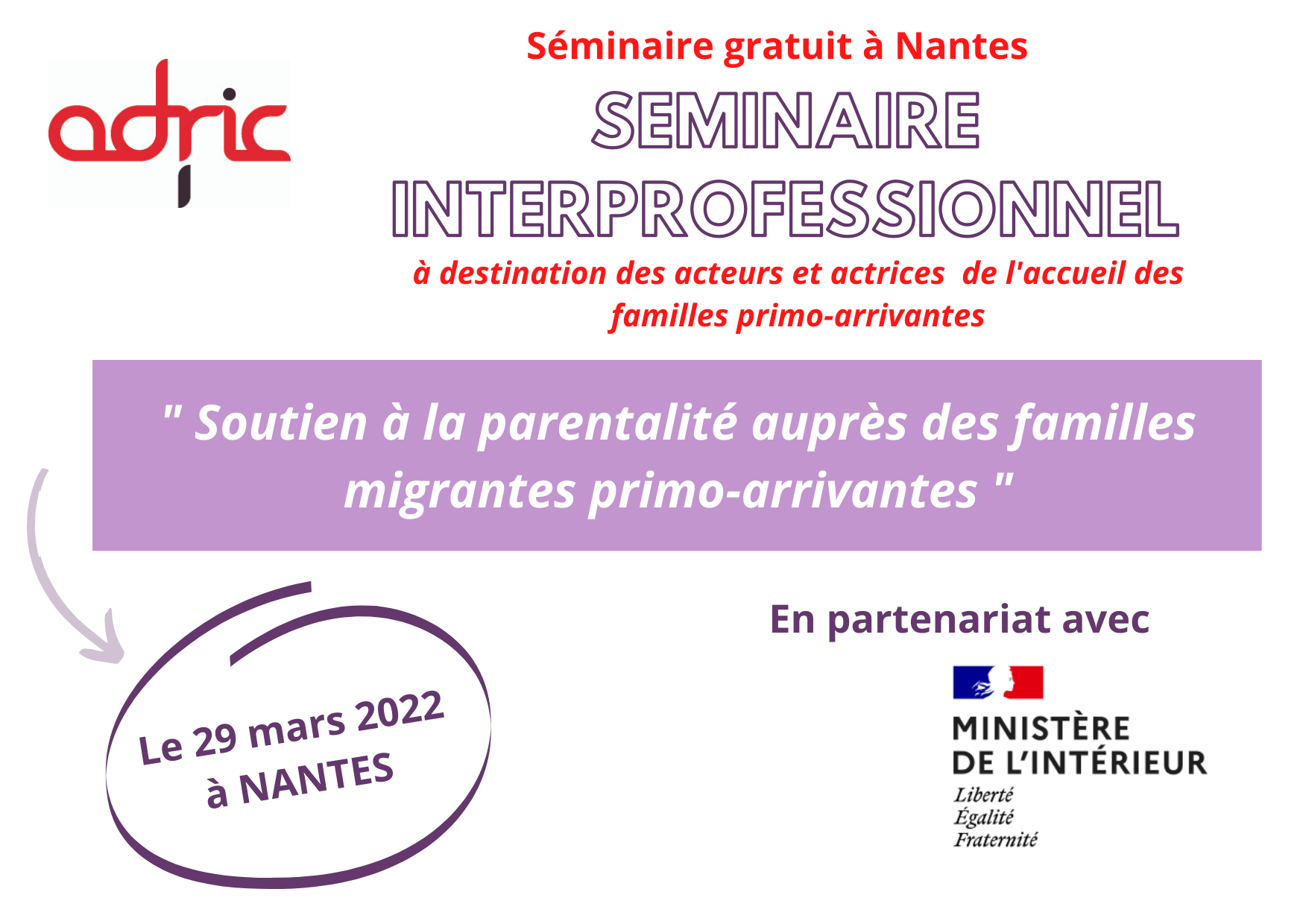 adric

Séminaire gratuit à Nantes

SEMINAIRE INTERPROFESSIONNEL

à destination des acteurs et actrices de l'accueil des familles primo-arrivantes

" Soutien à la parentalité auprès des familles migrantes primo-arrivantes "

Le 29 mars 2022 à NANTES

En partenariat avec

MINISTÈRE DE L'INTÉRIEUR
Liberté
Égalité
Fraternité